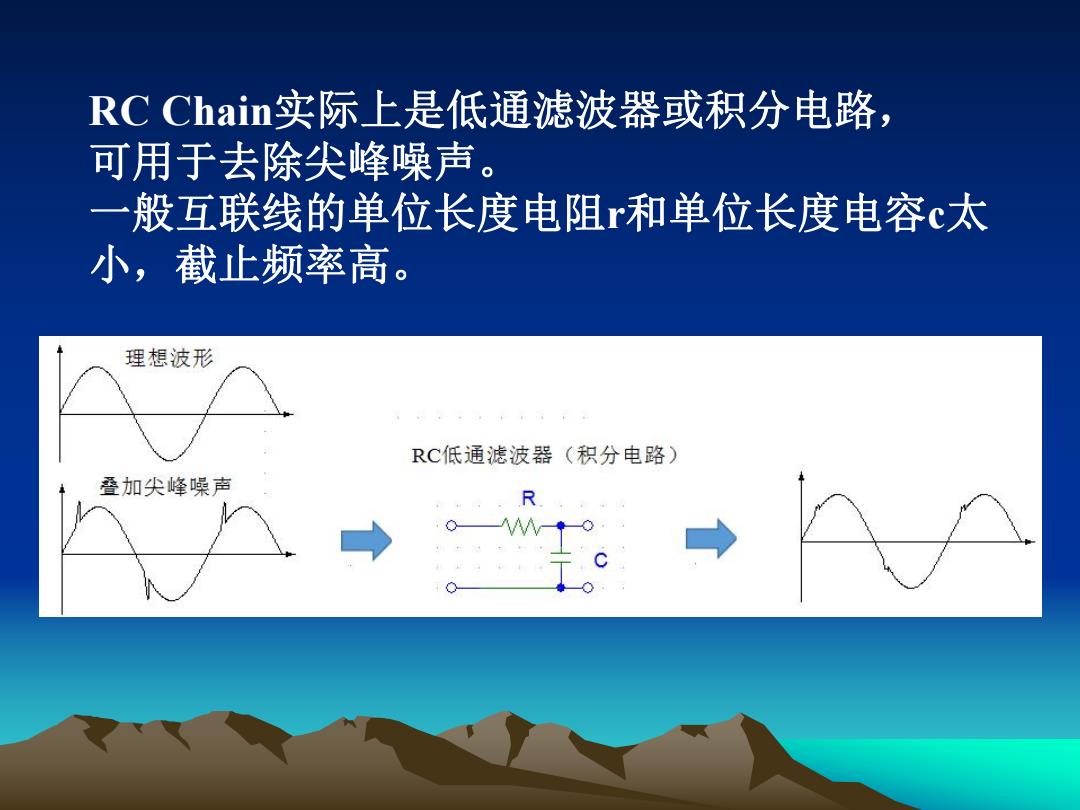 RC Chain实际上是低通滤波器或积分电路，可用于去除尖峰噪声。
一般互联线的单位长度电阻r和单位长度电容c太小，截止频率高。

理想波形

叠加尖峰噪声

RC低通滤波器（积分电路）

R

C